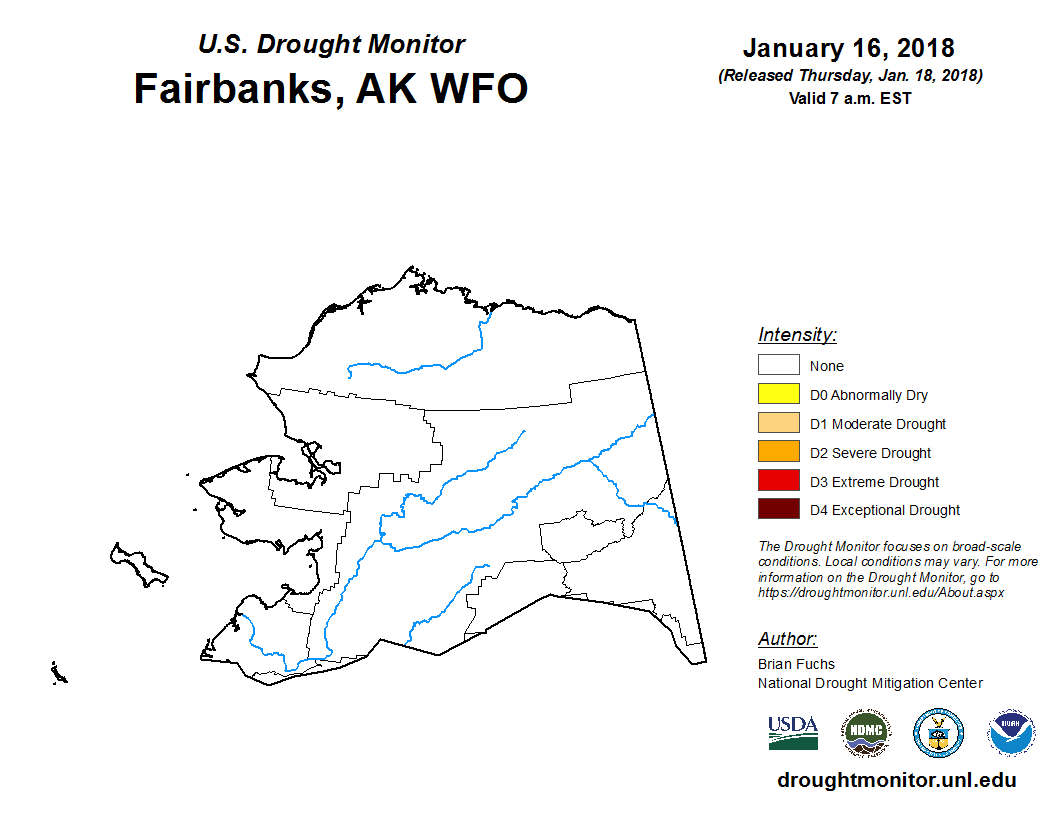 U.S. Drought Monitor
Fairbanks, AK WFO

January 16, 2018
(Released Thursday, Jan. 18, 2018)
Valid 7 a.m. EST

Intensity:
None
D0 Abnormally Dry
D1 Moderate Drought
D2 Severe Drought
D3 Extreme Drought
D4 Exceptional Drought

The Drought Monitor focuses on broad-scale conditions. Local conditions may vary. For more information on the Drought Monitor, go to https://droughtmonitor.unl.edu/About.aspx

Author:
Brian Fuchs
National Drought Mitigation Center

USDA
NDMC
NOAA

droughtmonitor.unl.edu